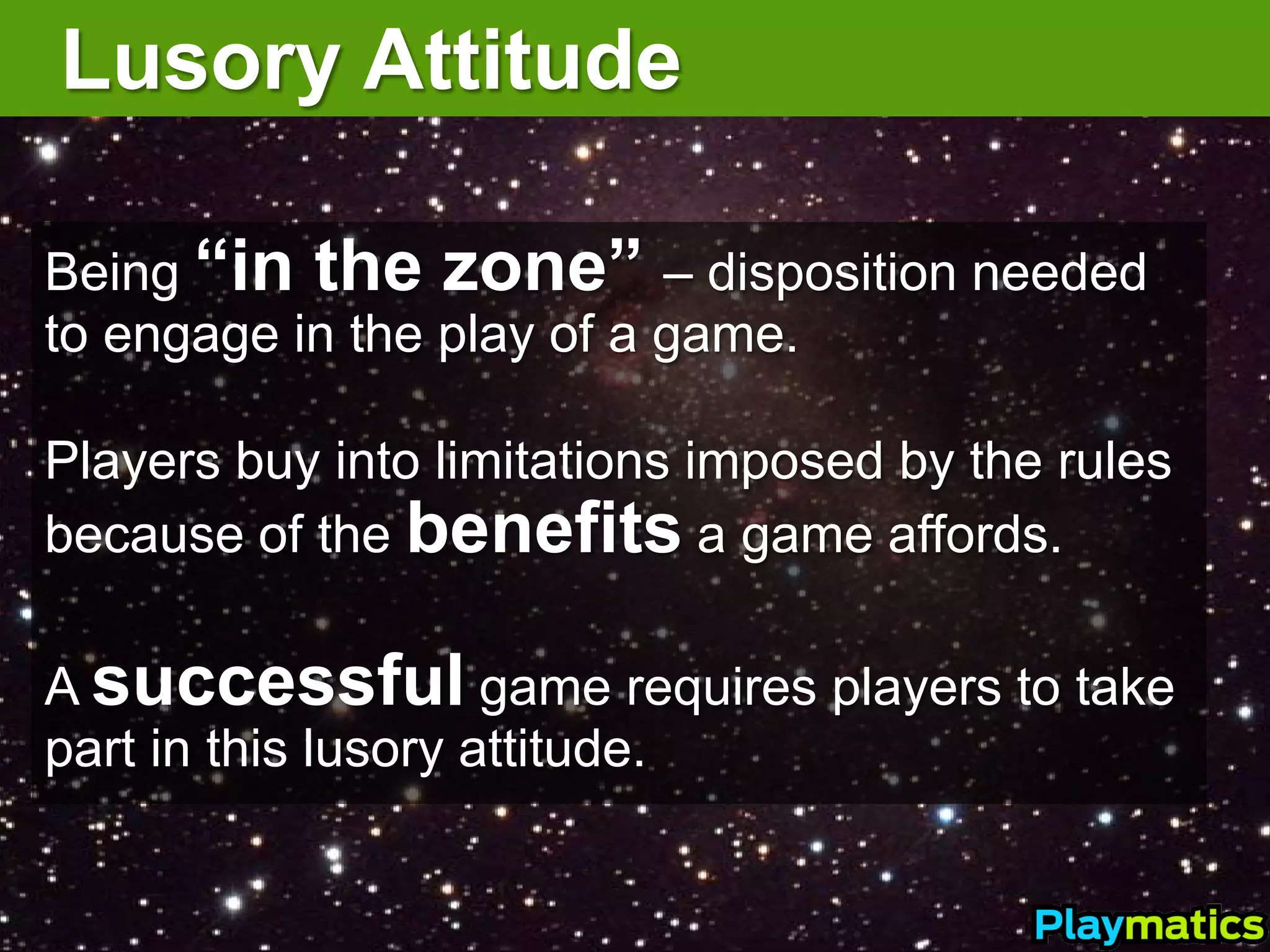 Lusory Attitude

Being “in the zone” – disposition needed to engage in the play of a game.

Players buy into limitations imposed by the rules because of the benefits a game affords.

A successful game requires players to take part in this lusory attitude.

Playmatics